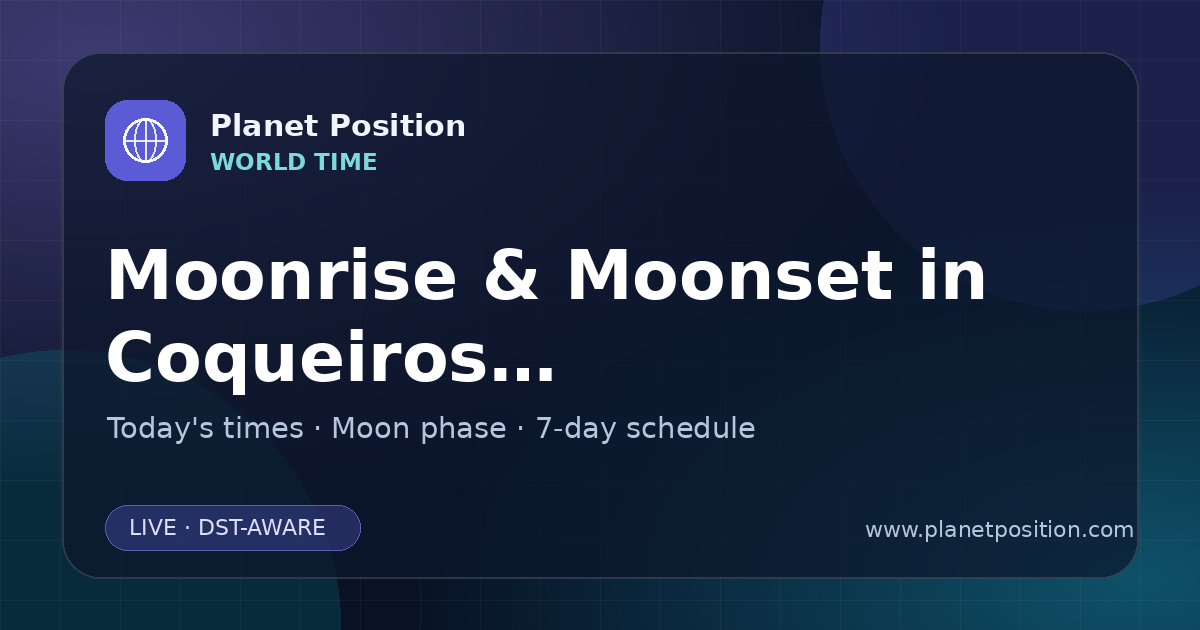 Planet Position
WORLD TIME

Moonrise & Moonset in Coqueiros...

Today's times · Moon phase · 7-day schedule

LIVE · DST-AWARE

www.planetposition.com